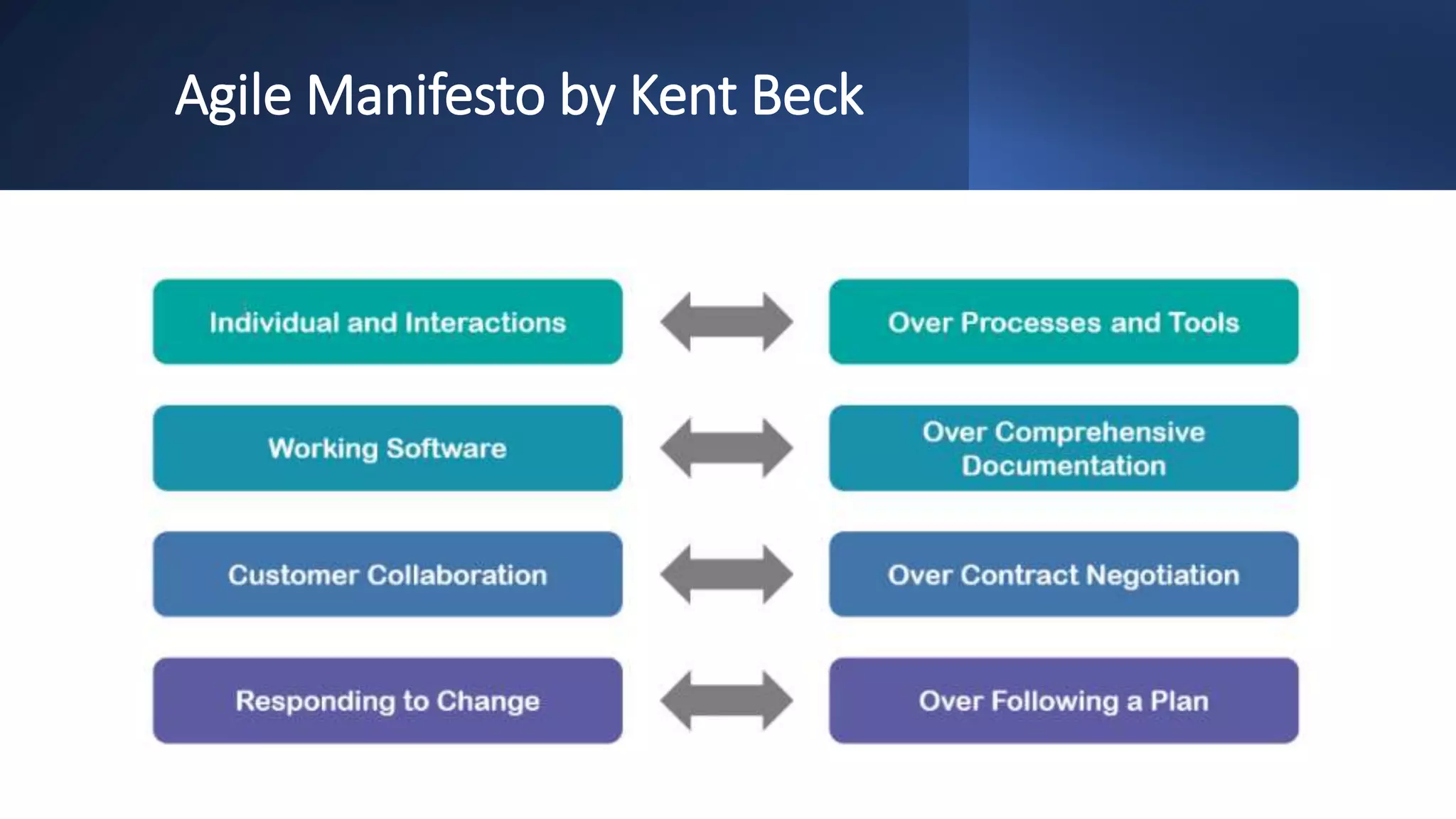 Agile Manifesto by Kent Beck

Individual and Interactions

Over Processes and Tools

Working Software

Over Comprehensive Documentation

Customer Collaboration

Over Contract Negotiation

Responding to Change

Over Following a Plan